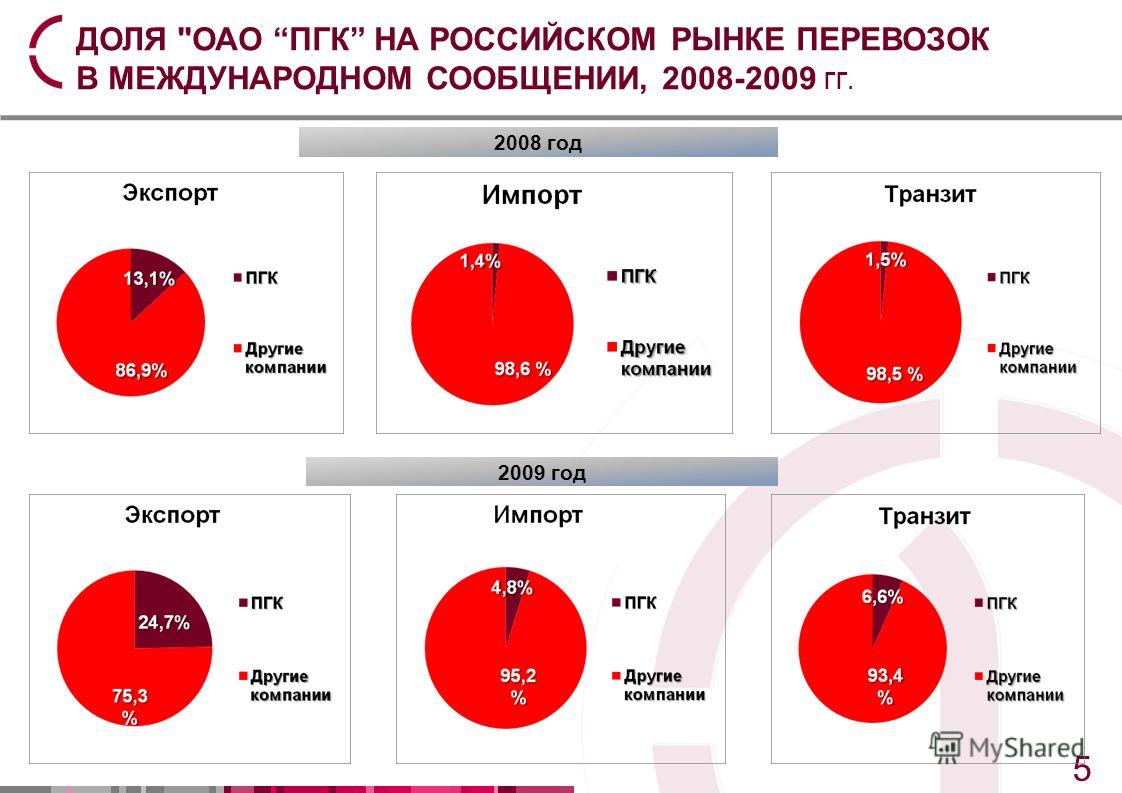 ДОЛЯ "ОАО “ПГК” НА РОССИЙСКОМ РЫНКЕ ПЕРЕВОЗОК В МЕЖДУНАРОДНОМ СООБЩЕНИИ, 2008-2009 ГГ.

2008 год

Экспорт

13,1%

86,9%

ПГК

Другие компании

Импорт

1,4%

98,6 %

ПГК

Другие компании

Транзит

1,5%

98,5 %

ПГК

Другие компании

2009 год

Экспорт

24,7%

75,3 %

ПГК

Другие компании

Импорт

4,8%

95,2 %

ПГК

Другие компании

Транзит

6,6%

93,4 %

ПГК

Другие компании

MyShared

5